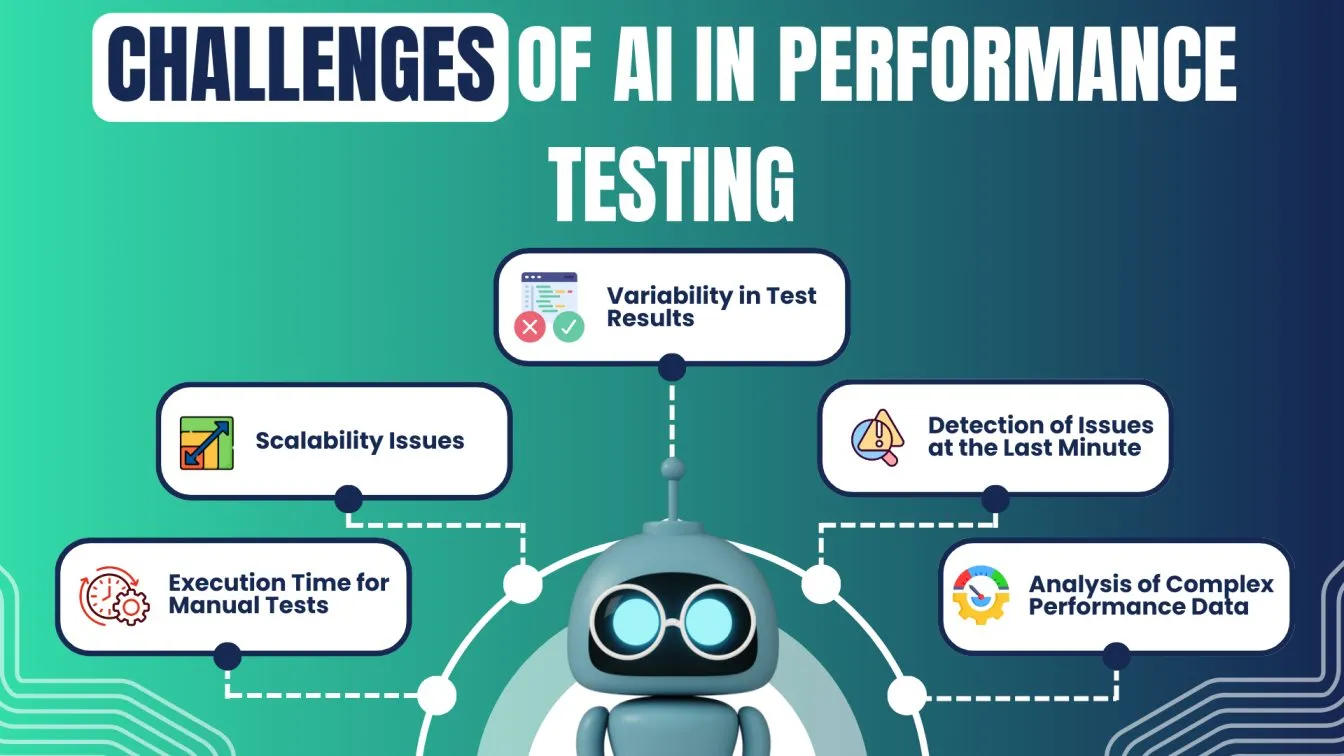 CHALLENGES OF AI IN PERFORMANCE TESTING

Variability in Test Results

Scalability Issues

Detection of Issues at the Last Minute

Execution Time for Manual Tests

Analysis of Complex Performance Data